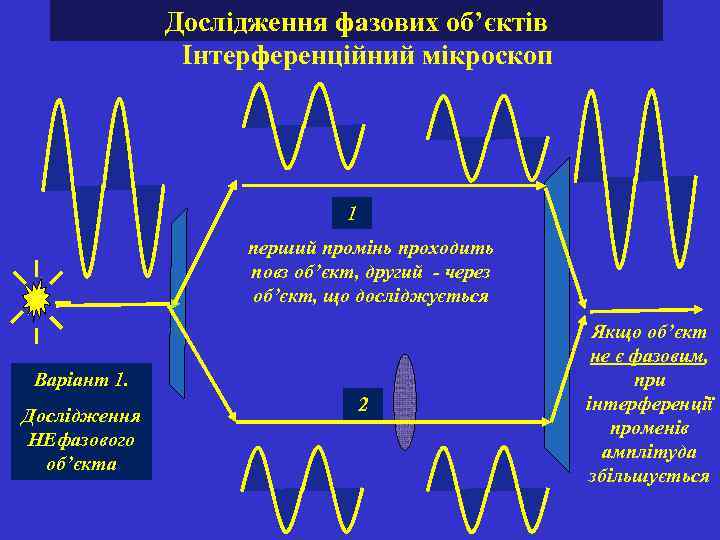 Дослідження фазових об’єктів
Інтерференційний мікроскоп

1

перший промінь проходить повз об’єкт, другий - через об’єкт, що досліджується

2

Варіант 1.

Дослідження НЕфазового об’єкта

Якщо об’єкт не є фазовим, при інтерференції променів амплітуда збільшується